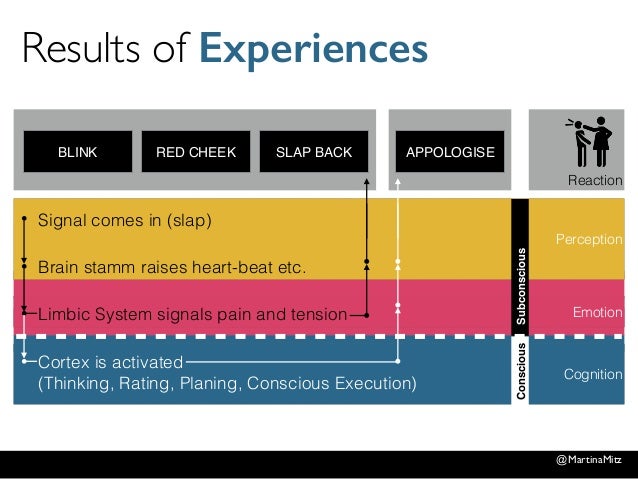 Results of Experiences

BLINK

RED CHEEK

SLAP BACK

APPOLOGISE

Reaction

Signal comes in (slap)

Brain stamm raises heart-beat etc.

Limbic System signals pain and tension

Cortex is activated
(Thinking, Rating, Planing, Conscious Execution)

Subconscious

Conscious

Perception

Emotion

Cognition

@MartinaMitz